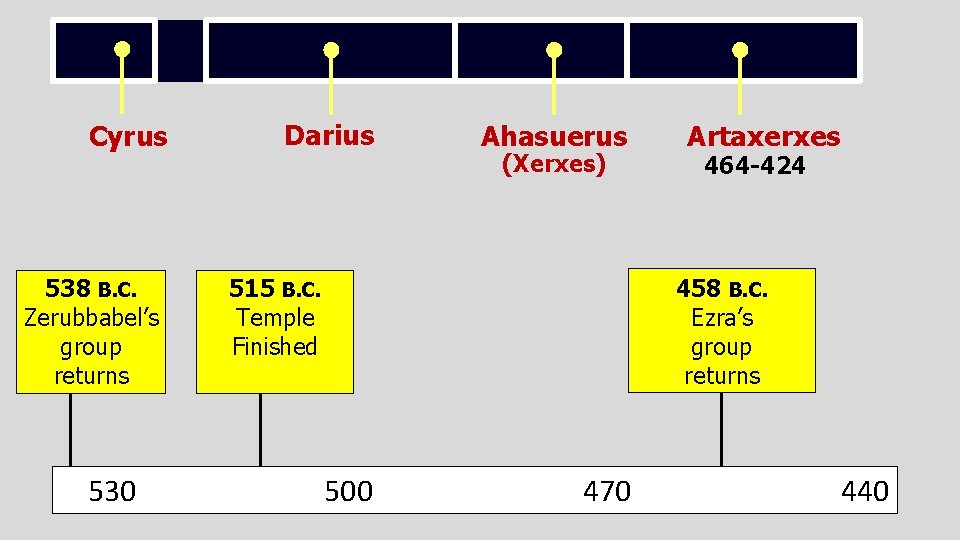 Cyrus

Darius

Ahasuerus
(Xerxes)

Artaxerxes
464-424

538 B.C.
Zerubbabel's group returns

515 B.C.
Temple Finished

458 B.C.
Ezra's group returns

530 500 470 440